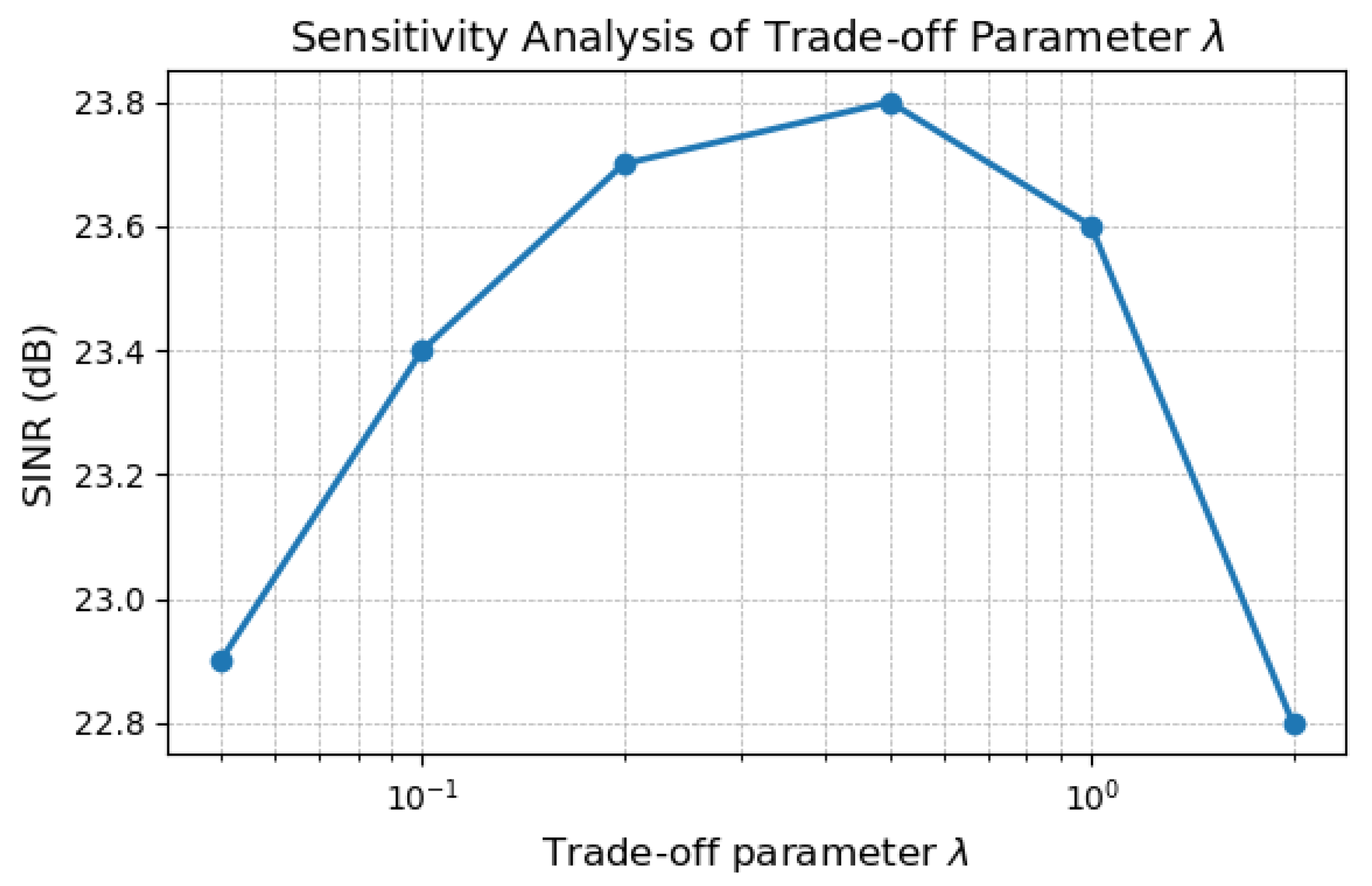 Sensitivity Analysis of Trade-off Parameter $\lambda$

SINR (dB)

23.8
23.6
23.4
23.2
23.0
22.8

$10^{-1}$
$10^{0}$

Trade-off parameter $\lambda$